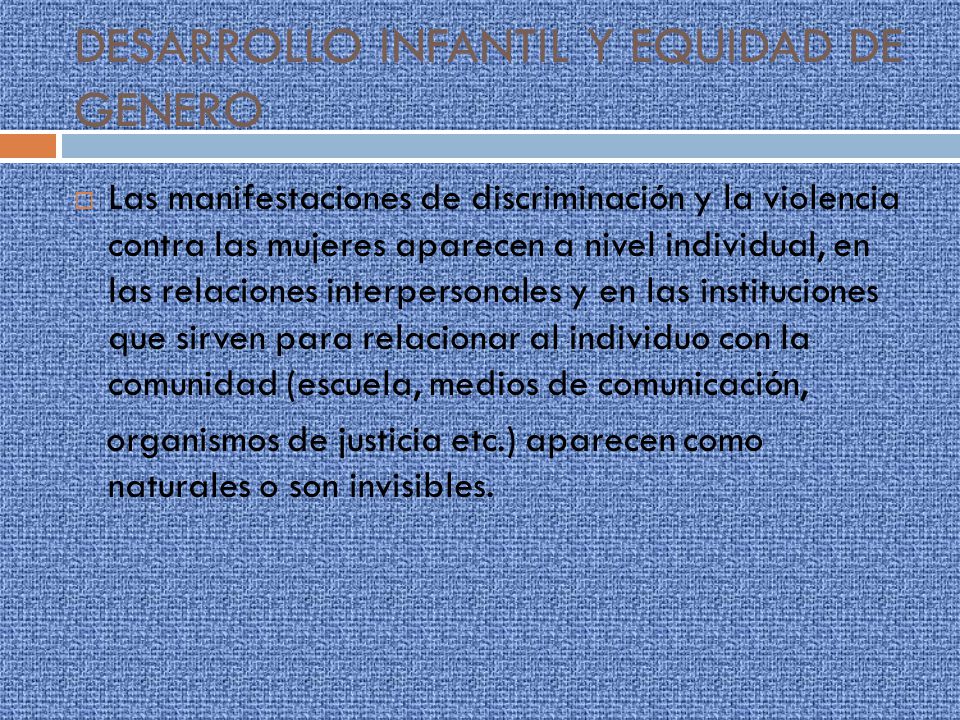 DESARROLLO INFANTIL Y EQUIDAD DE GENERO

Las manifestaciones de discriminación y la violencia contra las mujeres aparecen a nivel individual, en las relaciones interpersonales y en las instituciones que sirven para relacionar al individuo con la comunidad (escuela, medios de comunicación,

organismos de justicia etc.) aparecen como naturales o son invisibles.